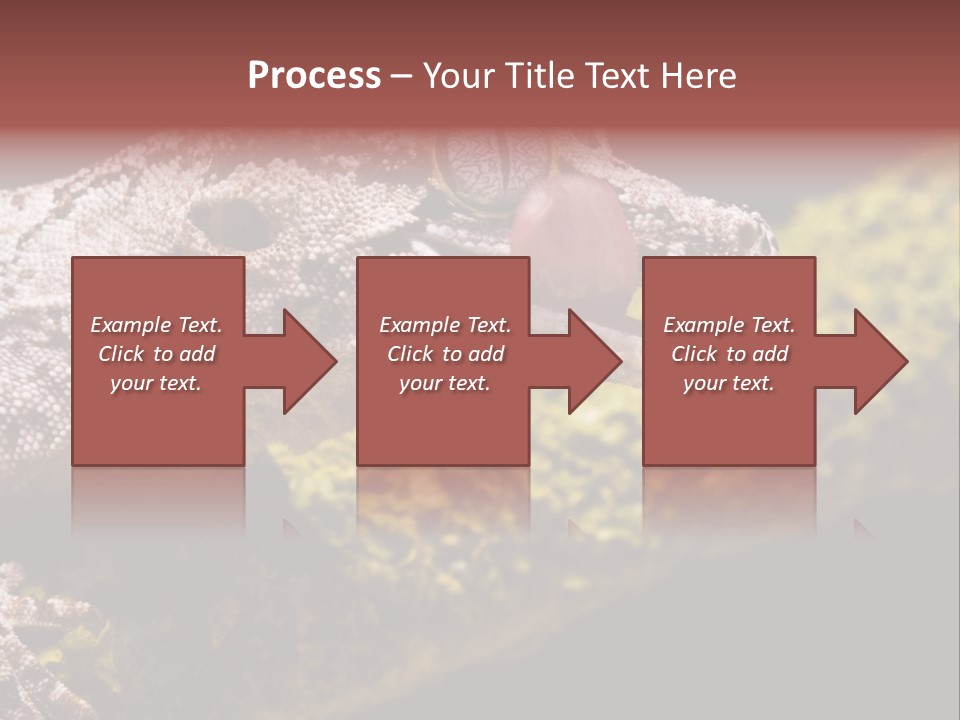 Process – Your Title Text Here

Example Text. Click to add your text.

Example Text. Click to add your text.

Example Text. Click to add your text.